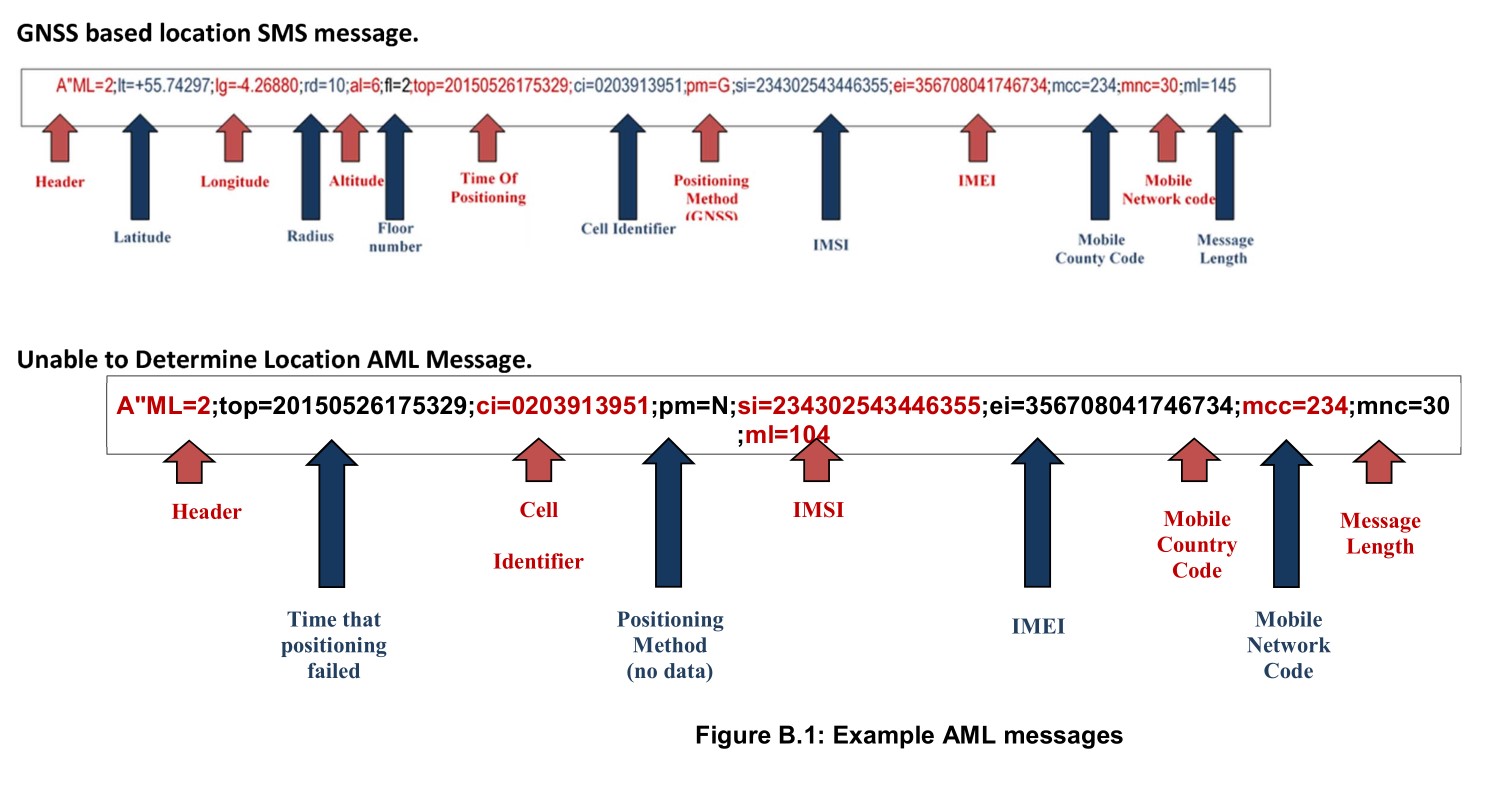 GNSS based location SMS message.

A"ML=2;lt=+55.74297;lg=-4.26880;rd=10;al=6;fl=2;top=20150526175329;ci=0203913951;pm=G;si=234302543446355;ei=356708041746734;mcc=234;mnc=30;ml=145

Header

Latitude

Longitude

Radius

Altitude

Floor number

Time Of Positioning

Cell Identifier

Positioning Method (GNSS)

IMSI

IMEI

Mobile County Code

Mobile Network code

Message Length

Unable to Determine Location AML Message.

A"ML=2;top=20150526175329;ci=0203913951;pm=N;si=234302543446355;ei=356708041746734;mcc=234;mnc=30 ;ml=104

Header

Time that positioning failed

Cell Identifier

Positioning Method (no data)

IMSI

IMEI

Mobile Country Code

Mobile Network Code

Message Length

Figure B.1: Example AML messages